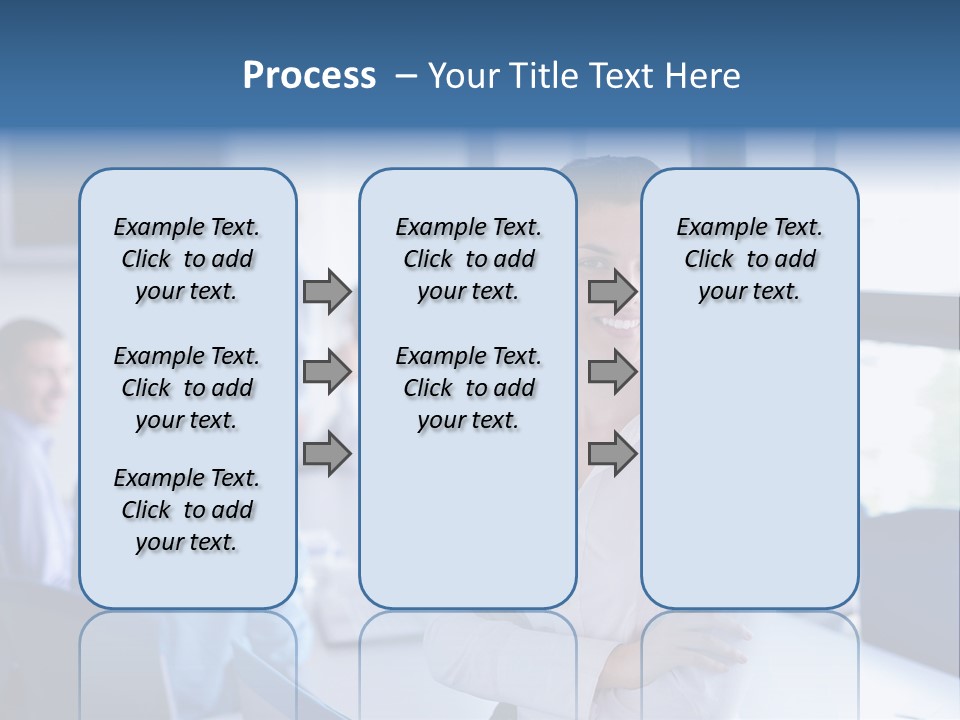 Process – Your Title Text Here

Example Text. Click to add your text.

Example Text. Click to add your text.

Example Text. Click to add your text.

Example Text. Click to add your text.

Example Text. Click to add your text.

Example Text. Click to add your text.